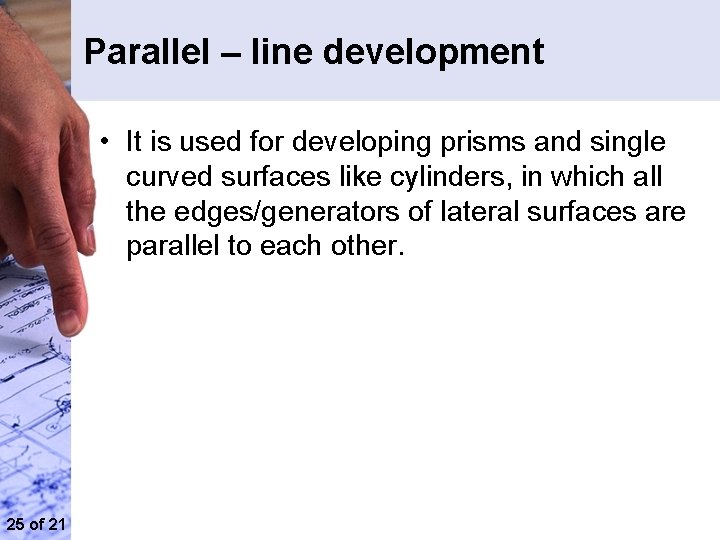 Parallel – line development

• It is used for developing prisms and single curved surfaces like cylinders, in which all the edges/generators of lateral surfaces are parallel to each other.

25 of 21